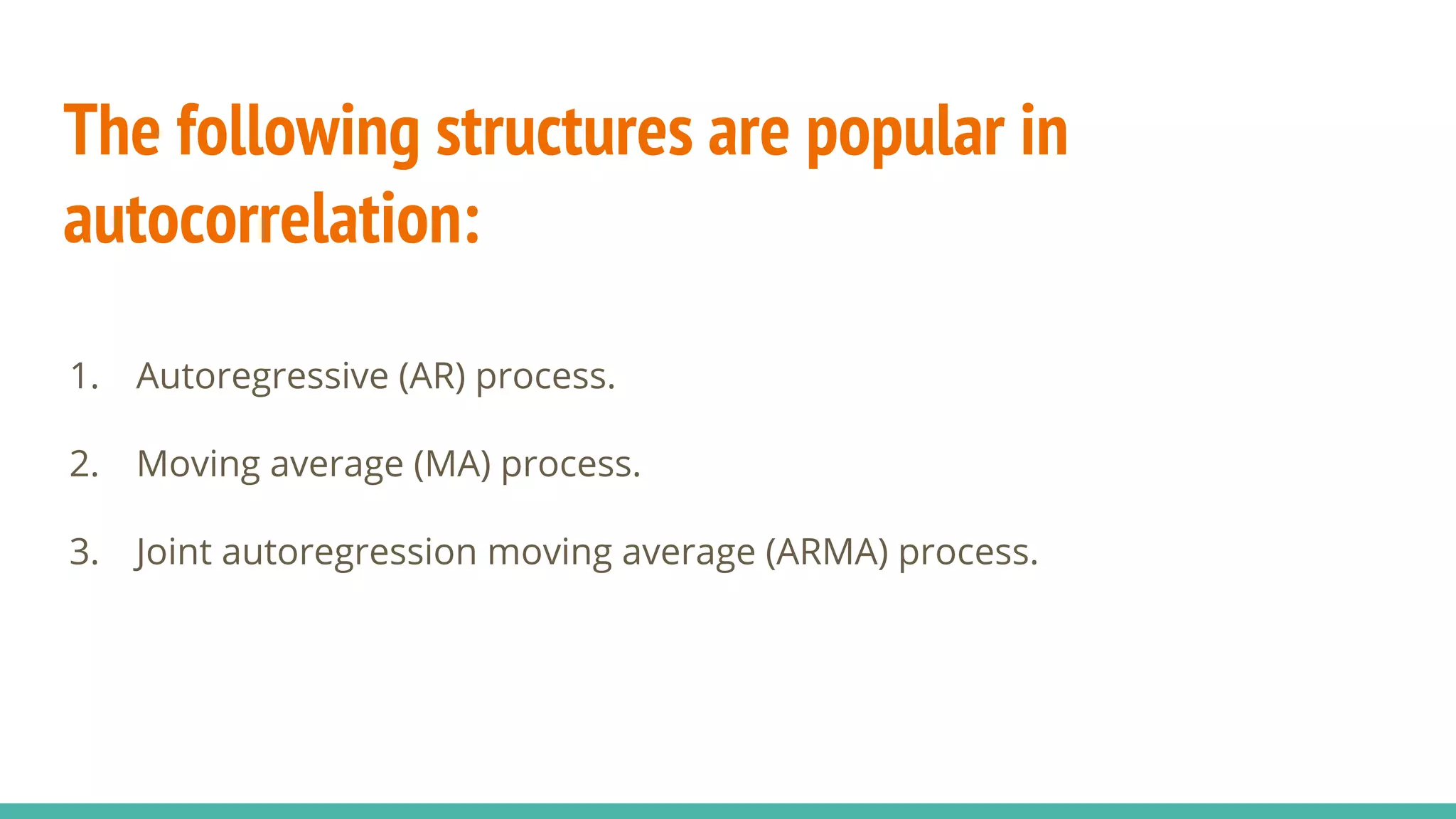 The following structures are popular in autocorrelation:

1. Autoregressive (AR) process.

2. Moving average (MA) process.

3. Joint autoregression moving average (ARMA) process.